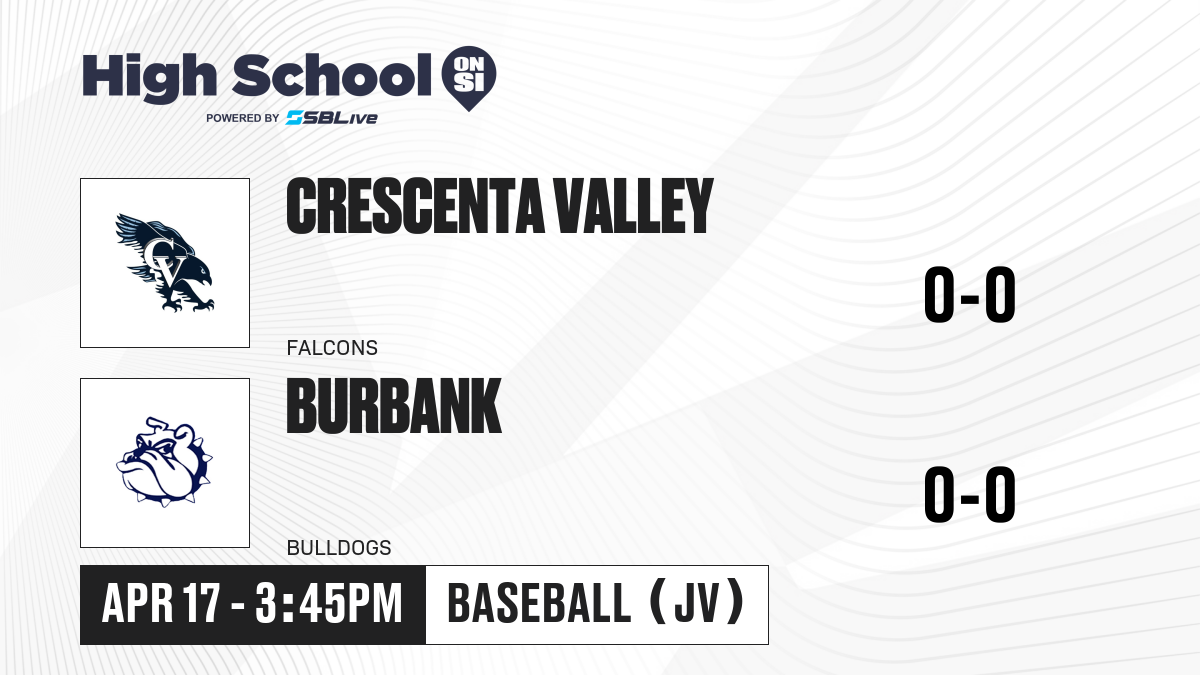 High School ON SI
POWERED BY SBLive

CV

CRESCENTA VALLEY

FALCONS

0-0

BURBANK

BULLDOGS

0-0

APR 17 - 3:45PM

BASEBALL (JV)